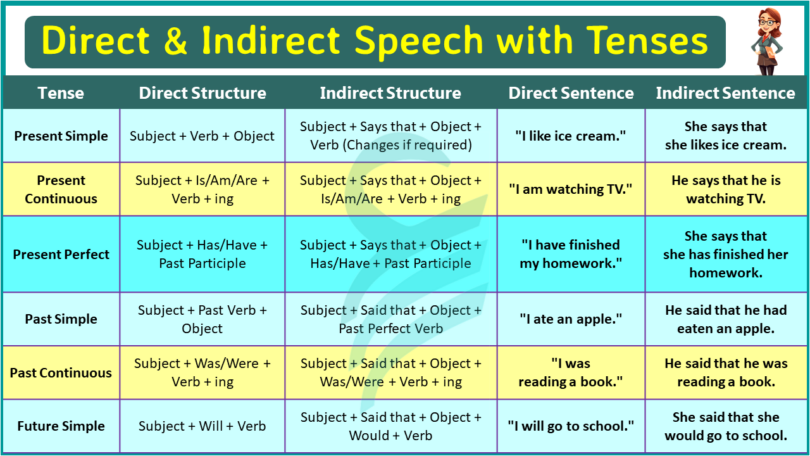 Direct & Indirect Speech with Tenses

| Tense | Direct Structure | Indirect Structure | Direct Sentence | Indirect Sentence |
|---|---|---|---|---|
| Present Simple | Subject + Verb + Object | Subject + Says that + Object + Verb (Changes if required) | "I like ice cream." | She says that she likes ice cream. |
| Present Continuous | Subject + Is/Am/Are + Verb + ing | Subject + Says that + Object + Is/Am/Are + Verb + ing | "I am watching TV." | He says that he is watching TV. |
| Present Perfect | Subject + Has/Have + Past Participle | Subject + Says that + Object + Has/Have + Past Participle | "I have finished my homework." | She says that she has finished her homework. |
| Past Simple | Subject + Past Verb + Object | Subject + Said that + Object + Past Perfect Verb | "I ate an apple." | He said that he had eaten an apple. |
| Past Continuous | Subject + Was/Were + Verb + ing | Subject + Said that + Object + Was/Were + Verb + ing | "I was reading a book." | He said that he was reading a book. |
| Future Simple | Subject + Will + Verb | Subject + Said that + Object + Would + Verb | "I will go to school." | She said that she would go to school. |